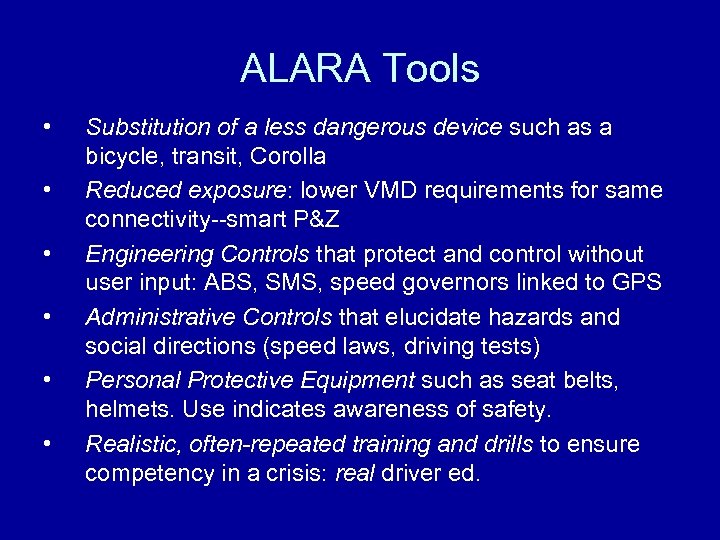 ALARA Tools

• Substitution of a less dangerous device such as a bicycle, transit, Corolla
• Reduced exposure: lower VMD requirements for same connectivity--smart P&Z
• Engineering Controls that protect and control without user input: ABS, SMS, speed governors linked to GPS
• Administrative Controls that elucidate hazards and social directions (speed laws, driving tests)
• Personal Protective Equipment such as seat belts, helmets. Use indicates awareness of safety.
• Realistic, often-repeated training and drills to ensure competency in a crisis: real driver ed.